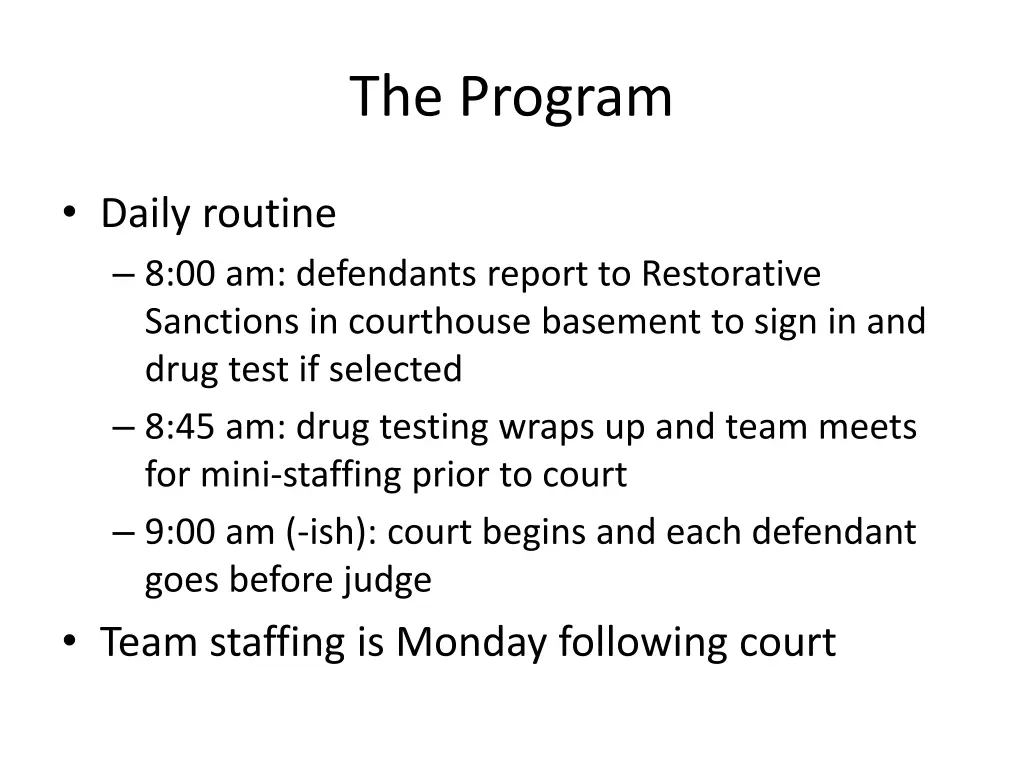 The Program

• Daily routine
– 8:00 am: defendants report to Restorative Sanctions in courthouse basement to sign in and drug test if selected
– 8:45 am: drug testing wraps up and team meets for mini-staffing prior to court
– 9:00 am (-ish): court begins and each defendant goes before judge
• Team staffing is Monday following court